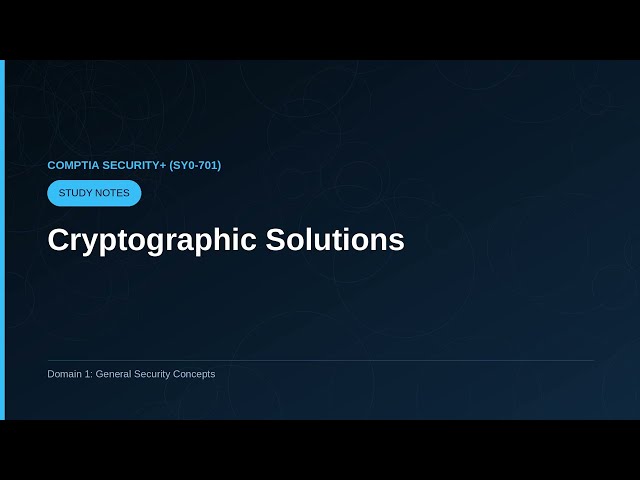 COMPTIA SECURITY+ (SY0-701)

STUDY NOTES

Cryptographic Solutions

Domain 1: General Security Concepts